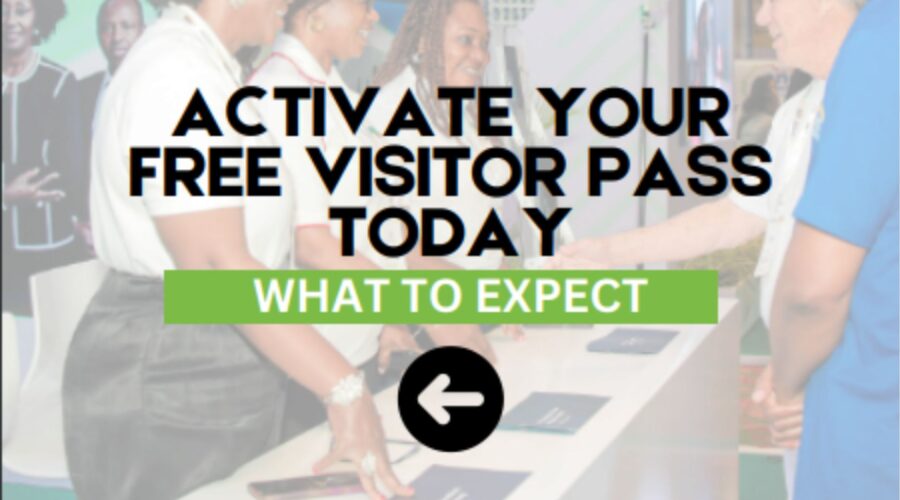 ACTIVATE YOUR FREE VISITOR PASS TODAY

WHAT TO EXPECT